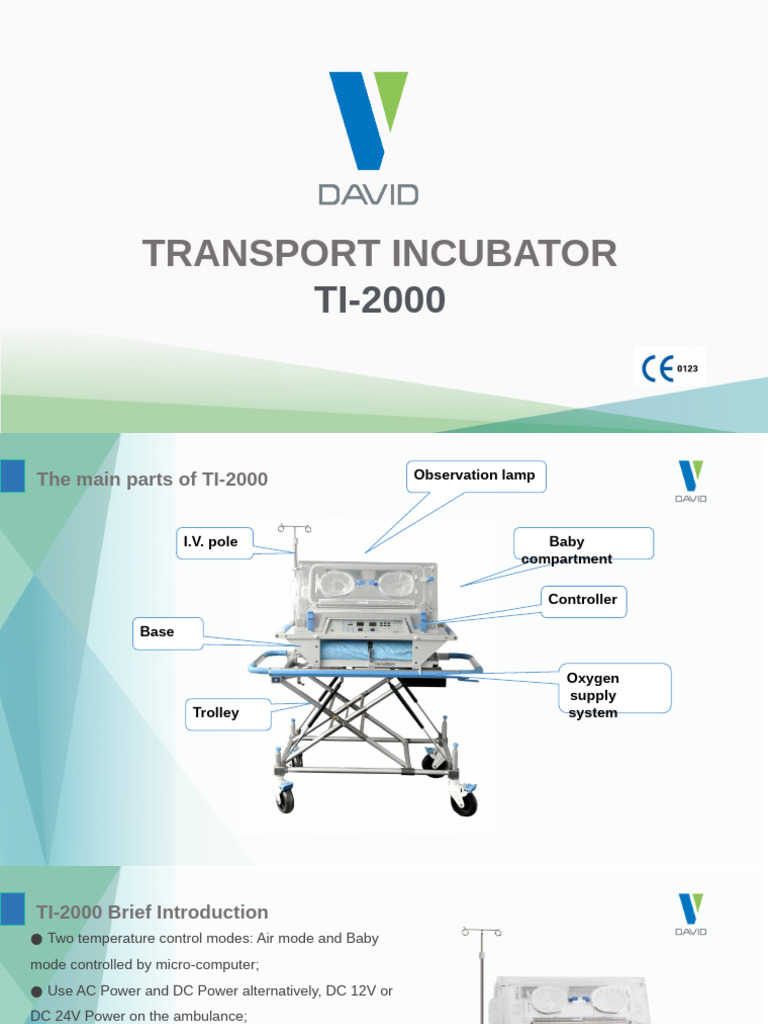 DAVID

TRANSPORT INCUBATOR
TI-2000

CE 0123

The main parts of TI-2000

DAVID

Observation lamp

I.V. pole

Baby compartment

Controller

Base

Oxygen supply system

Trolley

TI-2000 Brief Introduction

DAVID

● Two temperature control modes: Air mode and Baby mode controlled by micro-computer;

● Use AC Power and DC Power alternatively, DC 12V or DC 24V Power on the ambulance;